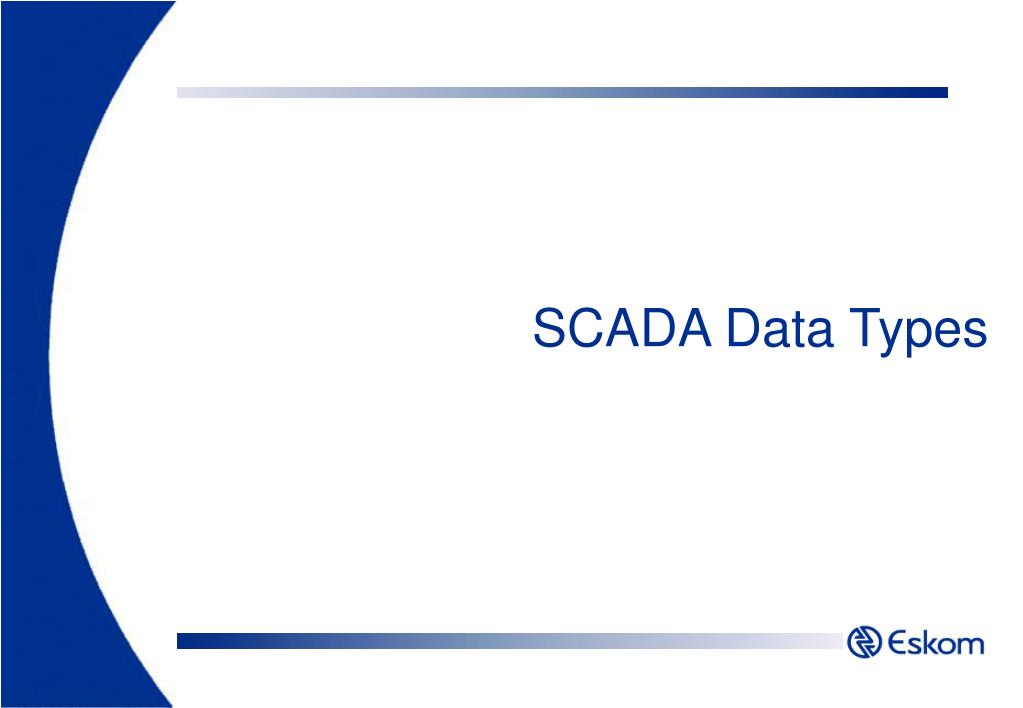 SCADA Data Types

Eskom